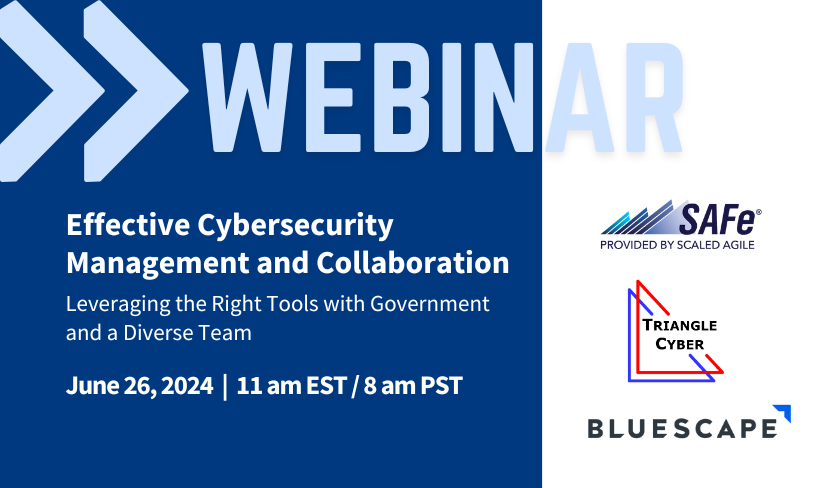 WEBINAR

Effective Cybersecurity Management and Collaboration

Leveraging the Right Tools with Government and a Diverse Team

June 26, 2024 | 11 am EST / 8 am PST

SAFe®
PROVIDED BY SCALED AGILE

TRIANGLE CYBER

BLUESCAPE